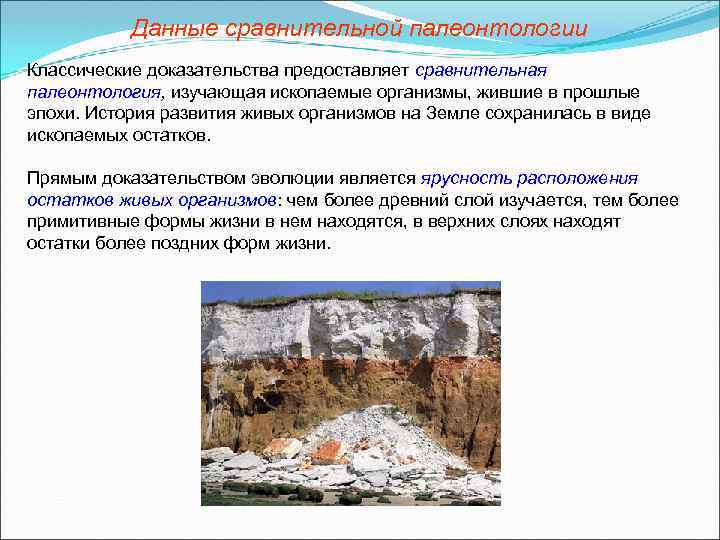 Данные сравнительной палеонтологии

Классические доказательства предоставляет сравнительная палеонтология, изучающая ископаемые организмы, жившие в прошлые эпохи. История развития живых организмов на Земле сохранилась в виде ископаемых остатков.

Прямым доказательством эволюции является ярусность расположения остатков живых организмов: чем более древний слой изучается, тем более примитивные формы жизни в нем находятся, в верхних слоях находят остатки более поздних форм жизни.